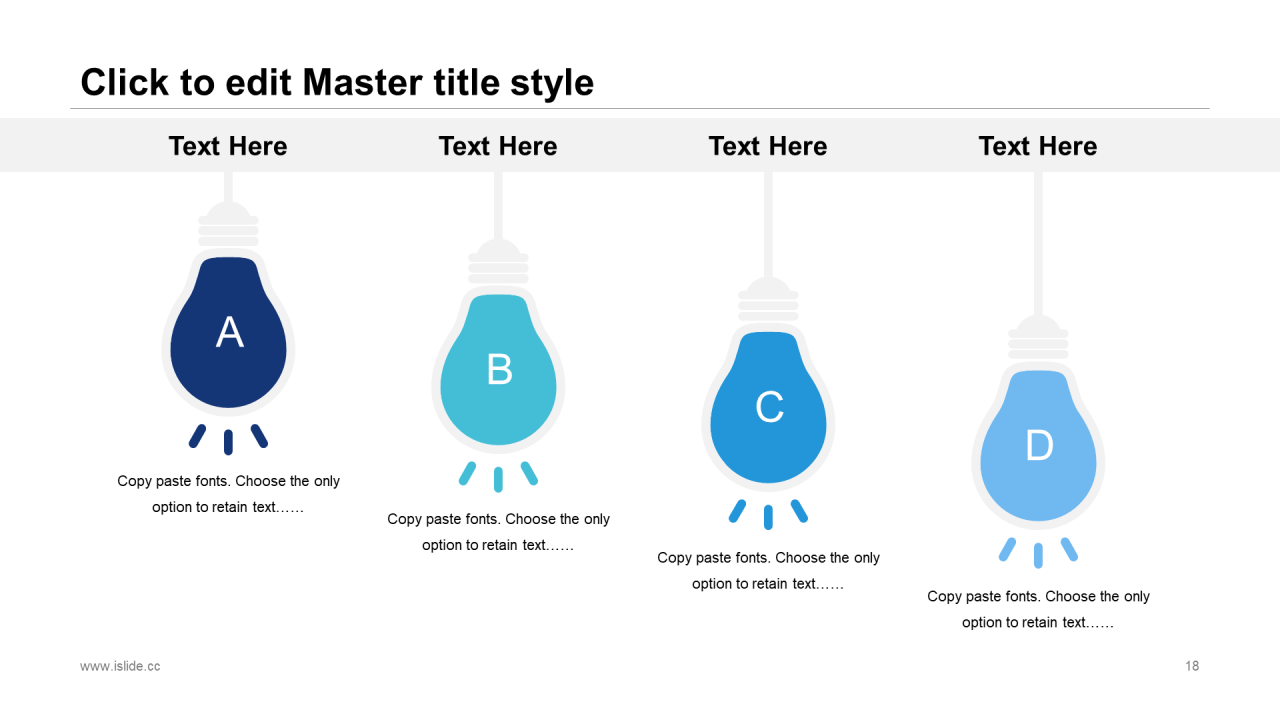 Click to edit Master title style

Text Here

A

Copy paste fonts. Choose the only option to retain text……

Text Here

B

Copy paste fonts. Choose the only option to retain text……

Text Here

C

Copy paste fonts. Choose the only option to retain text……

Text Here

D

Copy paste fonts. Choose the only option to retain text……

www.islide.cc

18